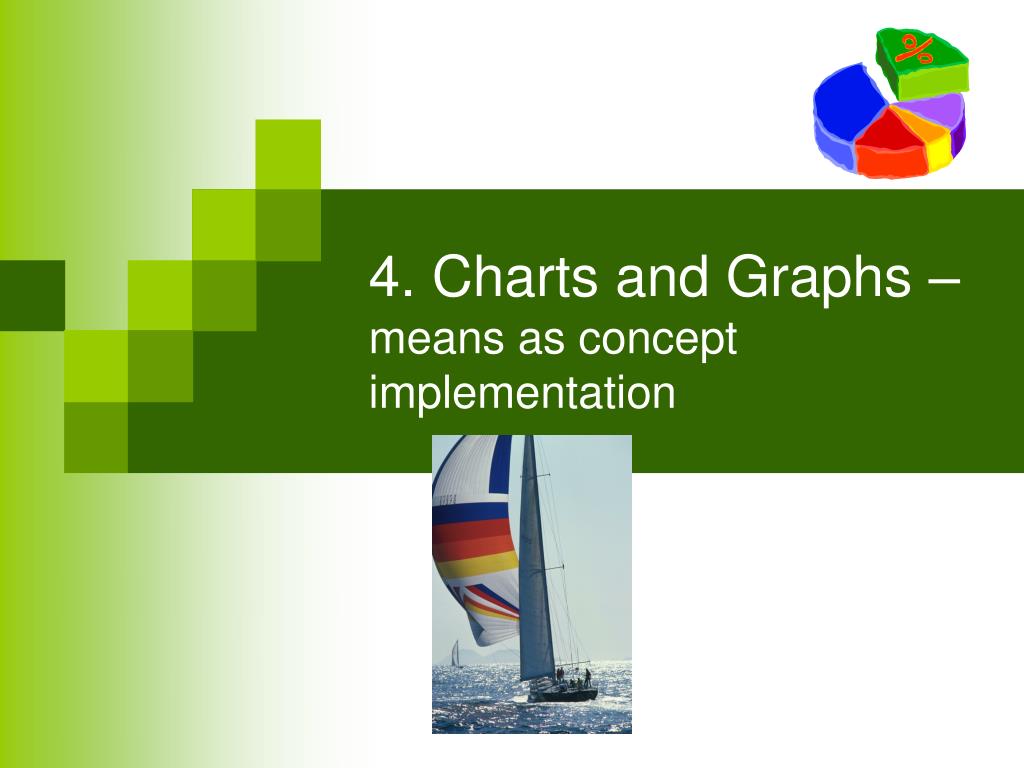 %

4. Charts and Graphs – means as concept implementation